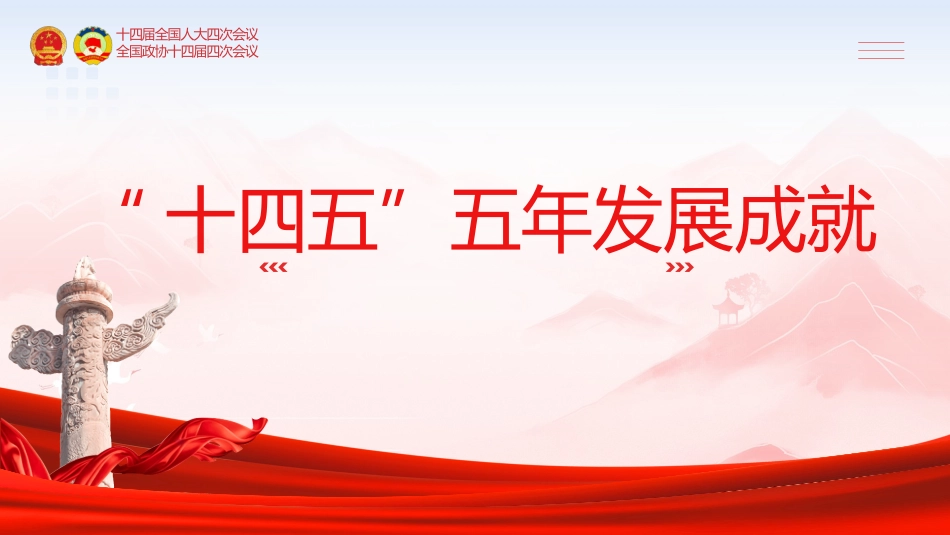 十四届全国人大四次会议
全国政协十四届四次会议

“十四五”五年发展成就

«« »»